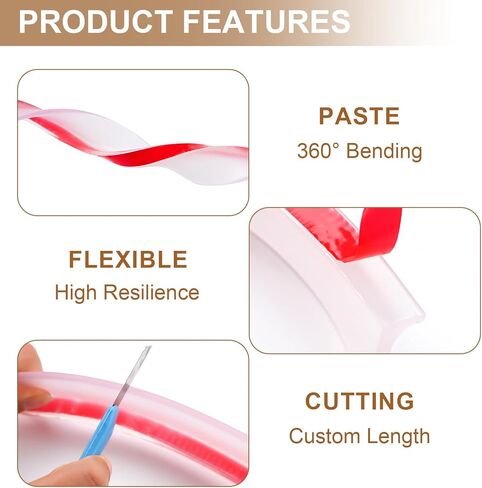 PRODUCT FEATURES

PASTE
360° Bending

FLEXIBLE
High Resilience

CUTTING
Custom Length